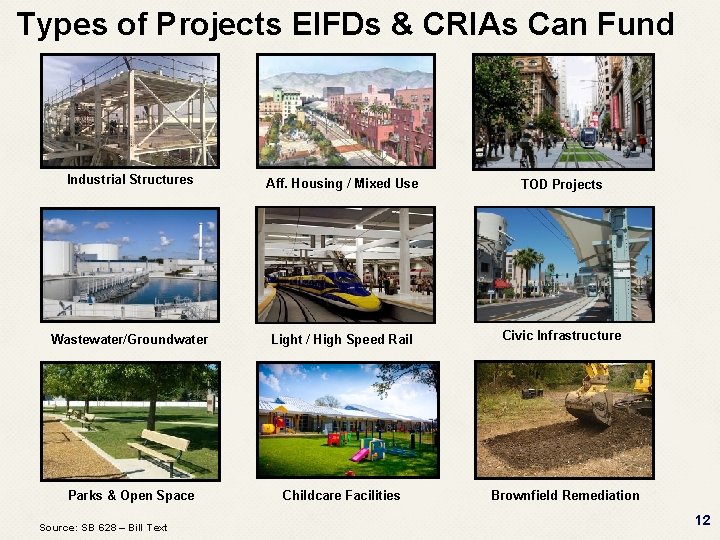 Types of Projects EIFDs & CRIAs Can Fund

Industrial Structures

Aff. Housing / Mixed Use

TOD Projects

Wastewater/Groundwater

Light / High Speed Rail

Civic Infrastructure

Parks & Open Space

Childcare Facilities

Brownfield Remediation

Source: SB 628 – Bill Text

12